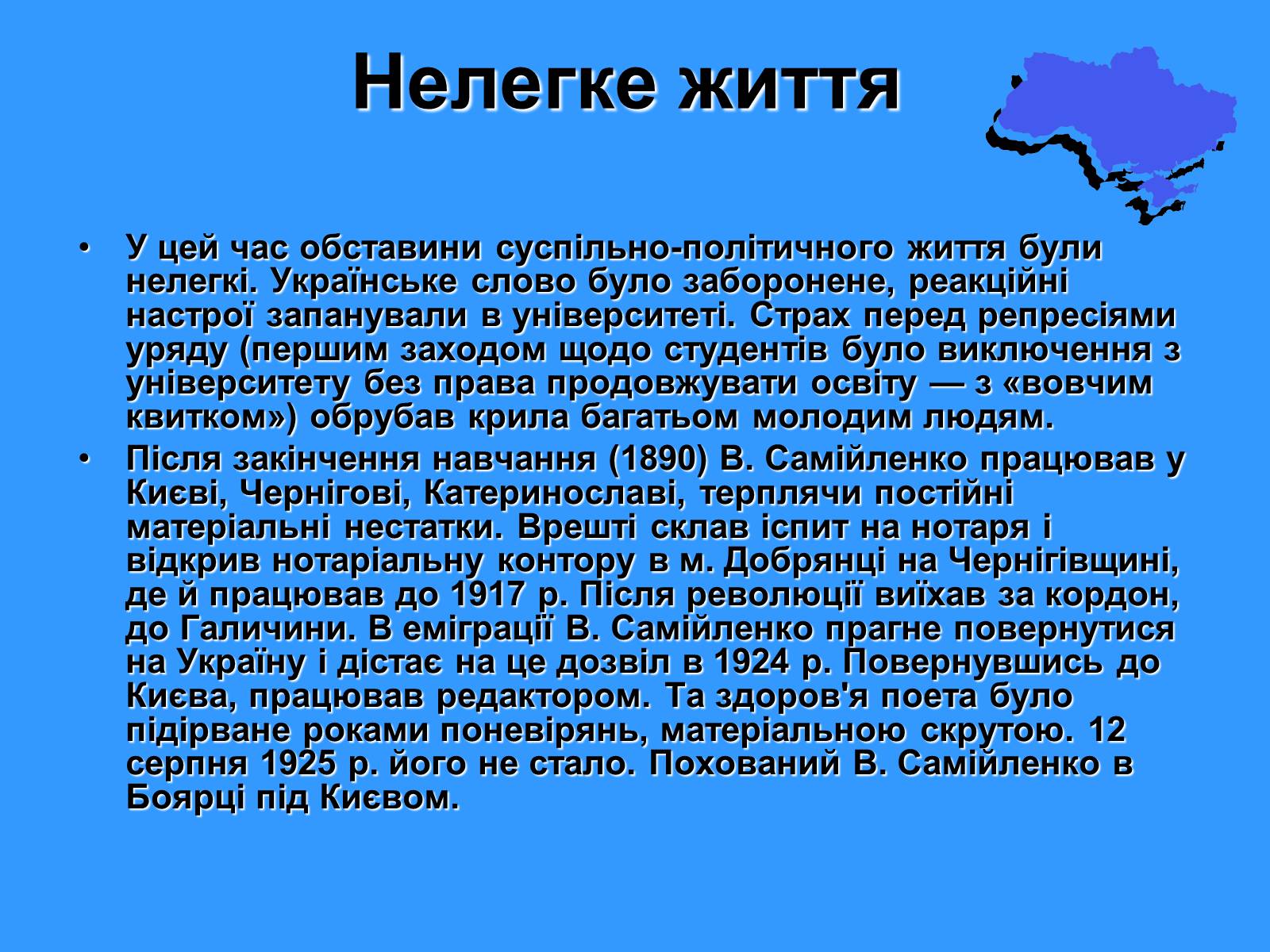 Нелегке життя

• У цей час обставини суспільно-політичного життя були нелегкі. Українське слово було заборонене, реакційні настрої запанували в університеті. Страх перед репресіями уряду (першим заходом щодо студентів було виключення з університету без права продовжувати освіту — з «вовчим квитком») обрубав крила багатьом молодим людям.
• Після закінчення навчання (1890) В. Самійленко працював у Києві, Чернігові, Катеринославі, терплячи постійні матеріальні нестатки. Врешті склав іспит на нотаря і відкрив нотаріальну контору в м. Добрянці на Чернігівщині, де й працював до 1917 р. Після революції виїхав за кордон, до Галичини. В еміграції В. Самійленко прагне повернутися на Україну і дістає на це дозвіл в 1924 р. Повернувшись до Києва, працював редактором. Та здоров'я поета було підірване роками поневірянь, матеріальною скрутою. 12 серпня 1925 р. його не стало. Похований В. Самійленко в Боярці під Києвом.